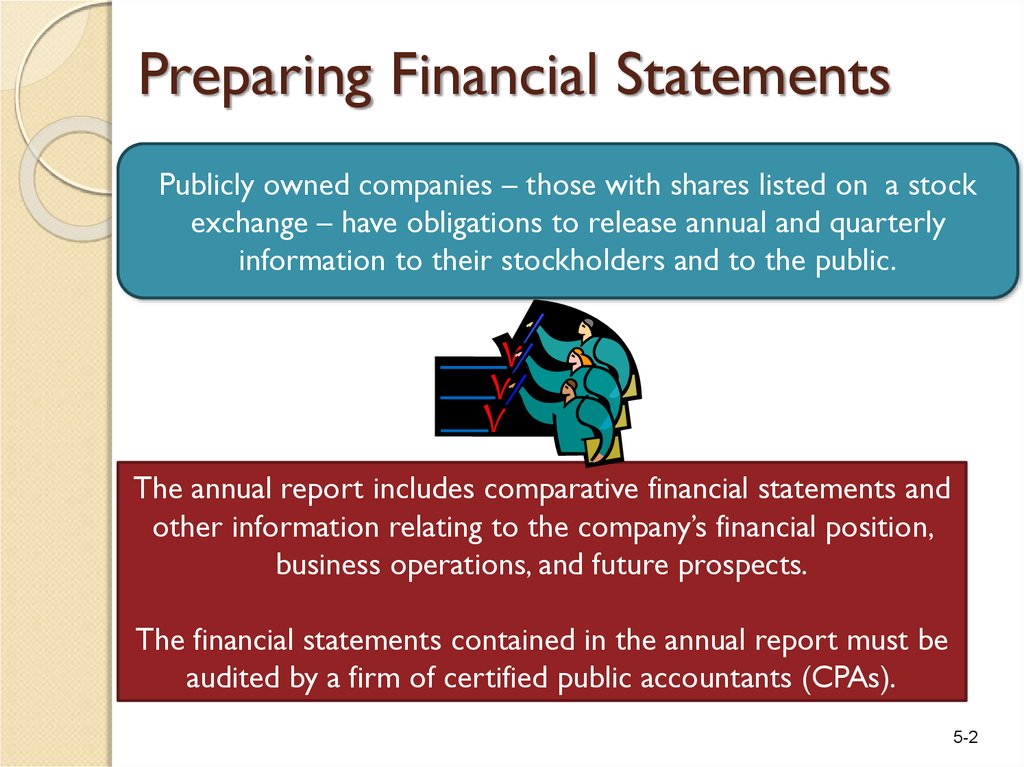 Preparing Financial Statements

Publicly owned companies – those with shares listed on a stock exchange – have obligations to release annual and quarterly information to their stockholders and to the public.

The annual report includes comparative financial statements and other information relating to the company's financial position, business operations, and future prospects.

The financial statements contained in the annual report must be audited by a firm of certified public accountants (CPAs).

5-2